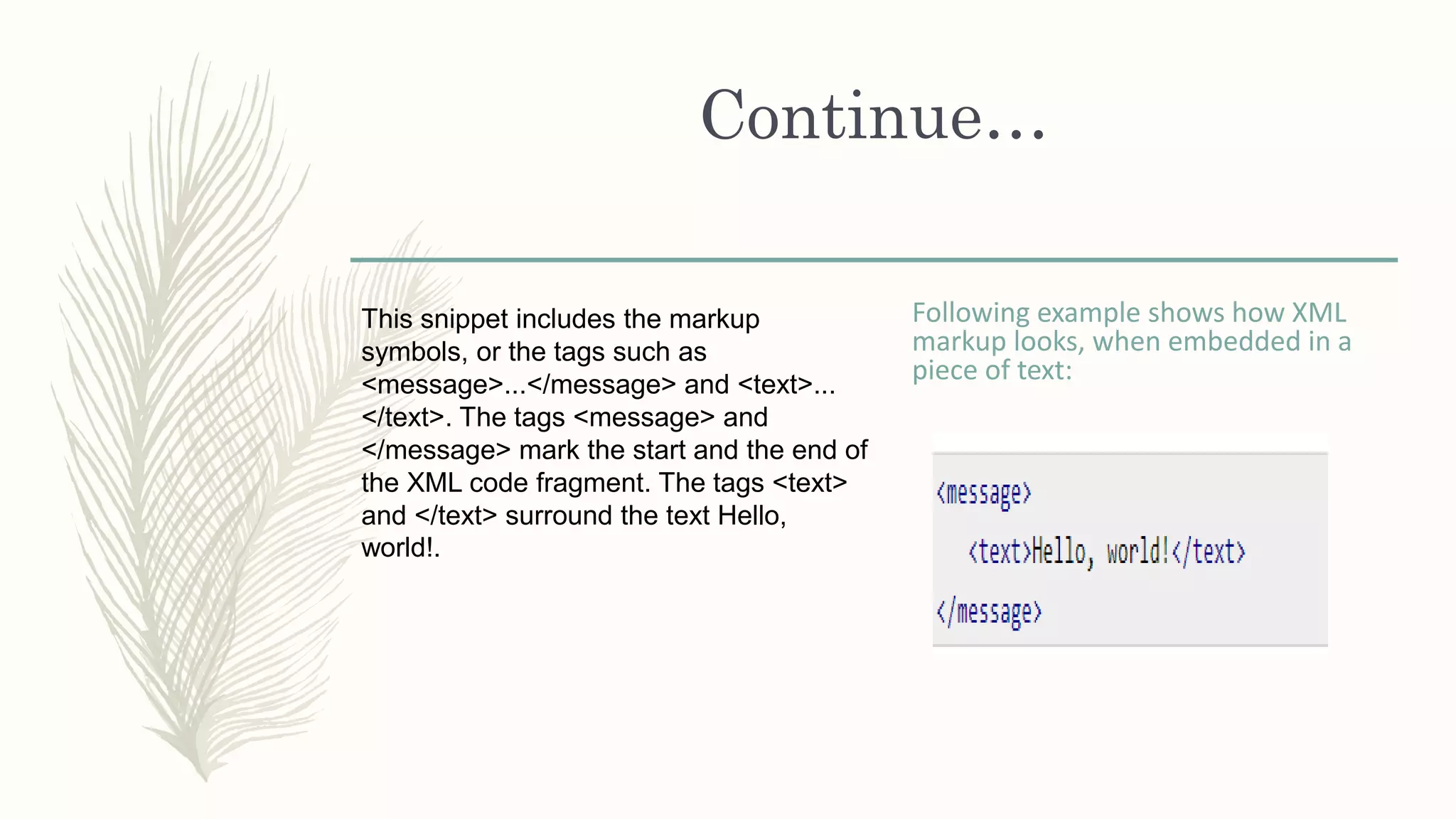 Continue…

This snippet includes the markup symbols, or the tags such as <message>...</message> and <text>...</text>. The tags <message> and </message> mark the start and the end of the XML code fragment. The tags <text> and </text> surround the text Hello, world!.

Following example shows how XML markup looks, when embedded in a piece of text:

<message>
<text>Hello, world!</text>
</message>